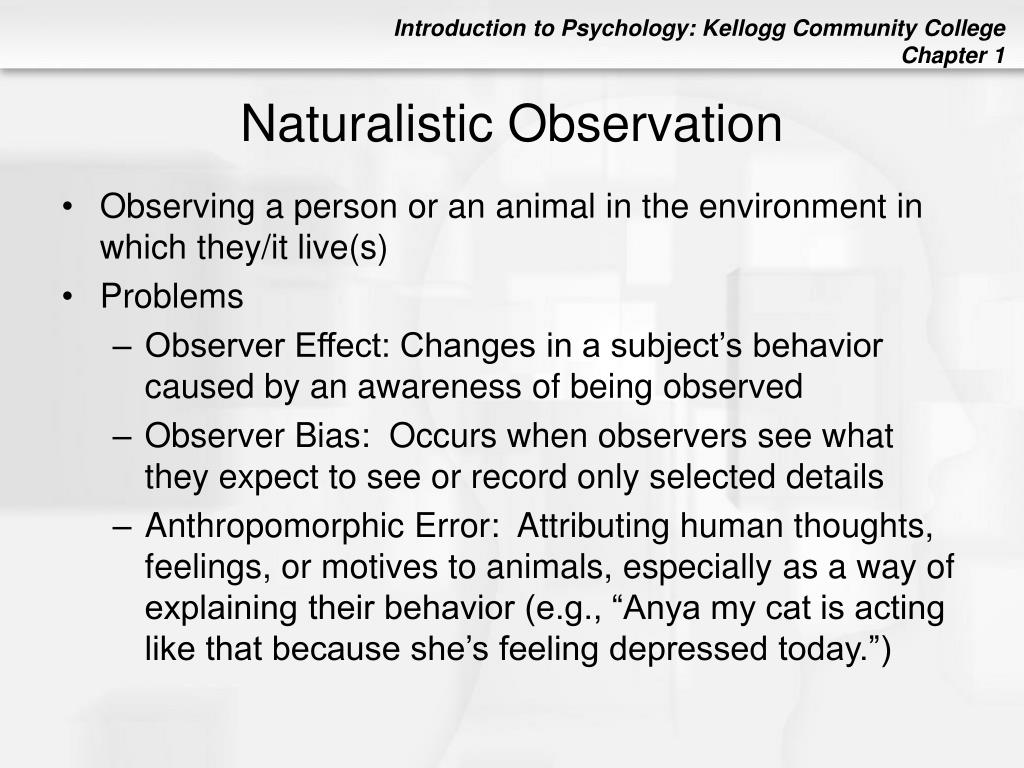 Introduction to Psychology: Kellogg Community College
Chapter 1

Naturalistic Observation

• Observing a person or an animal in the environment in which they/it live(s)
• Problems
– Observer Effect: Changes in a subject’s behavior caused by an awareness of being observed
– Observer Bias: Occurs when observers see what they expect to see or record only selected details
– Anthropomorphic Error: Attributing human thoughts, feelings, or motives to animals, especially as a way of explaining their behavior (e.g., “Anya my cat is acting like that because she’s feeling depressed today.”)